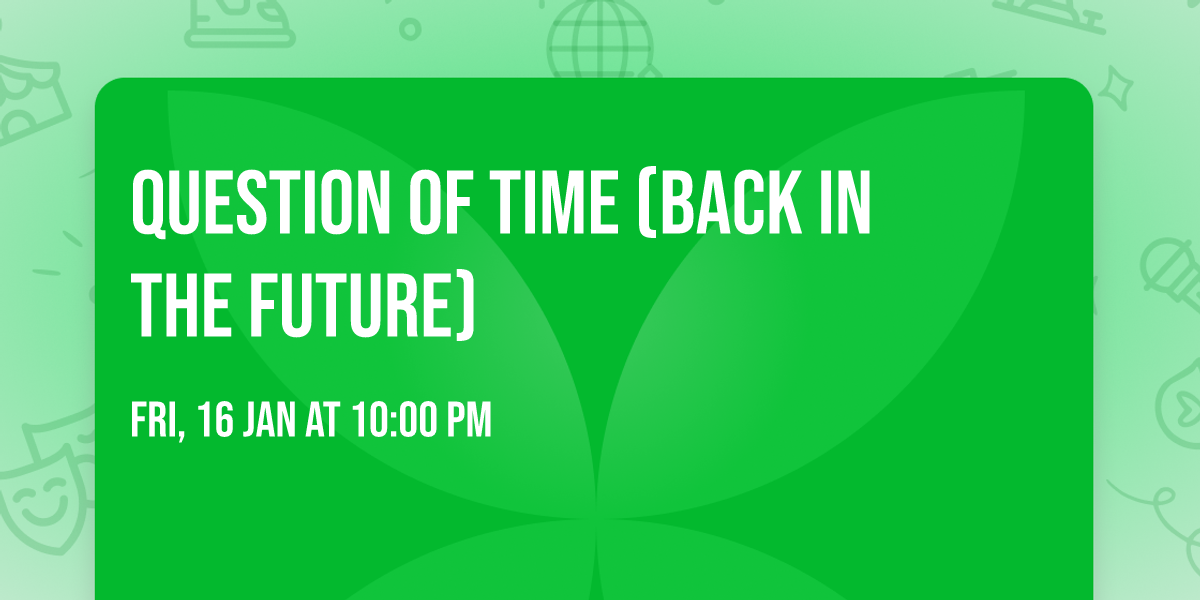 QUESTION OF TIME (BACK IN THE FUTURE)

FRI, 16 JAN AT 10:00 PM